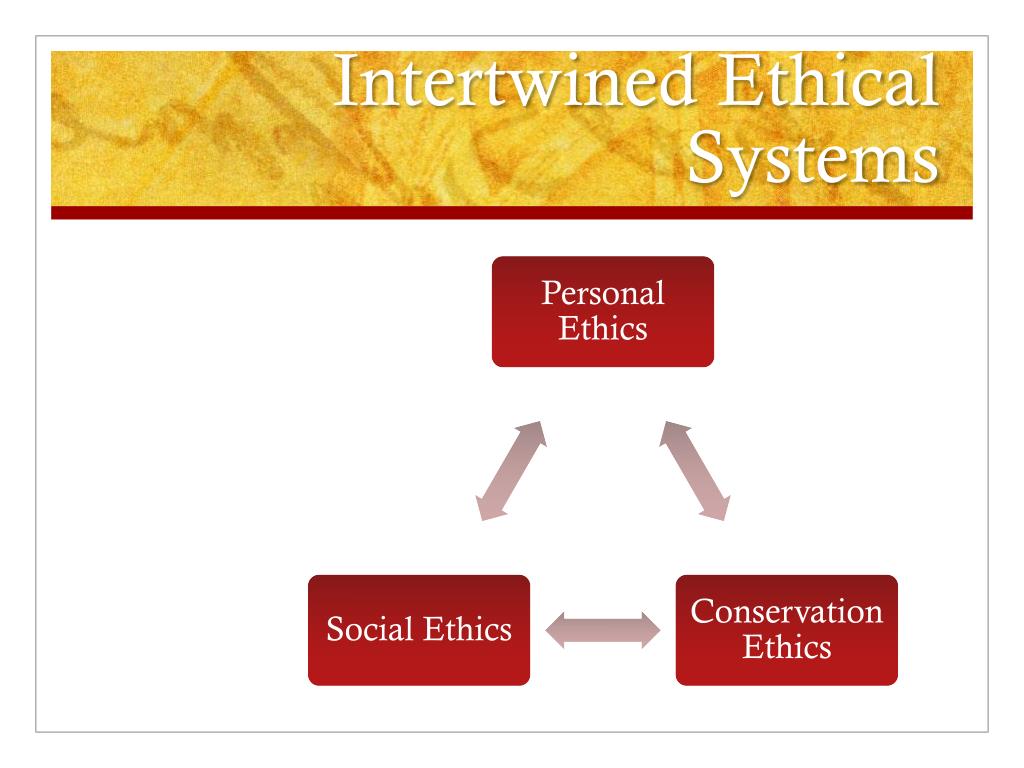 Intertwined Ethical Systems

Personal Ethics

Social Ethics

Conservation Ethics